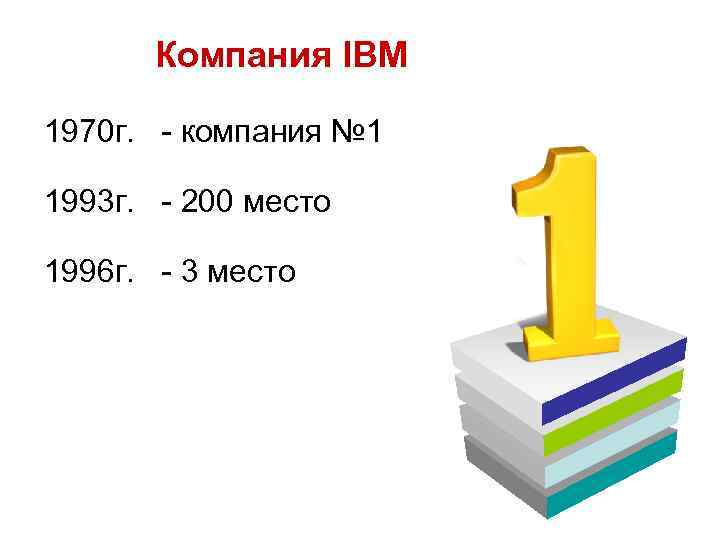 Компания IBM

1970г. - компания №1

1993г. - 200 место

1996г. - 3 место

1